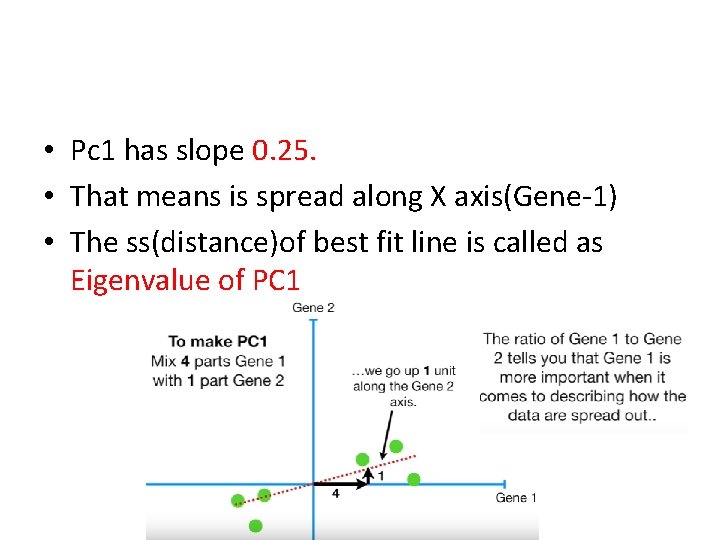 • Pc1 has slope 0.25.
• That means is spread along X axis(Gene-1)
• The ss(distance)of best fit line is called as Eigenvalue of PC1

Gene 2

To make PC1
Mix 4 parts Gene 1 with 1 part Gene 2

...we go up 1 unit along the Gene 2 axis.

The ratio of Gene 1 to Gene 2 tells you that Gene 1 is more important when it comes to describing how the data are spread out..

1

4

Gene 1